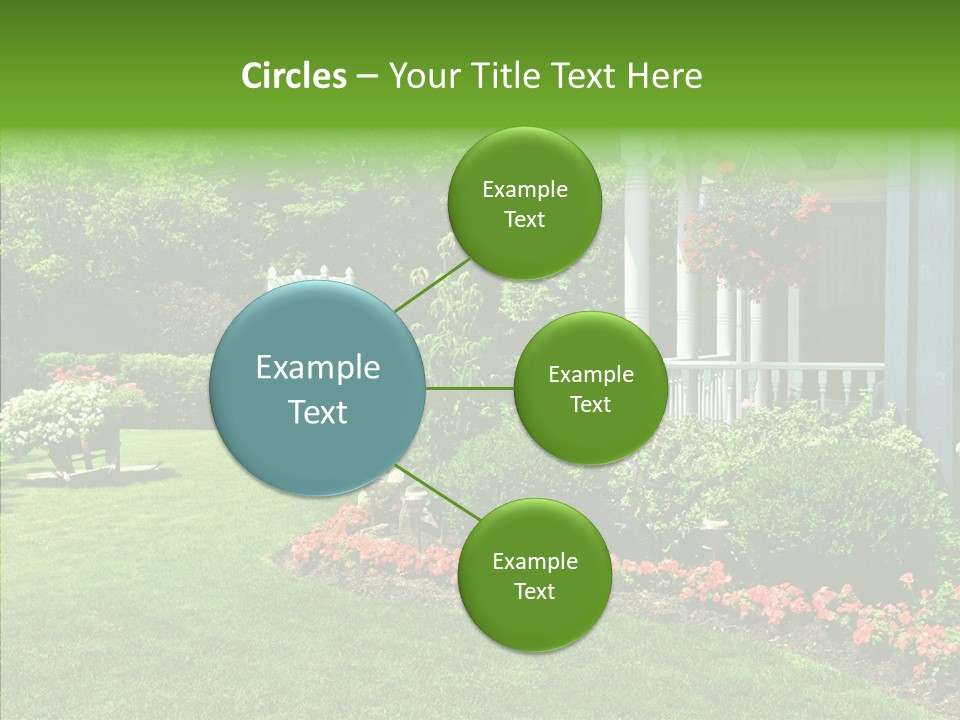 Circles – Your Title Text Here

Example Text

Example Text

Example Text

Example Text